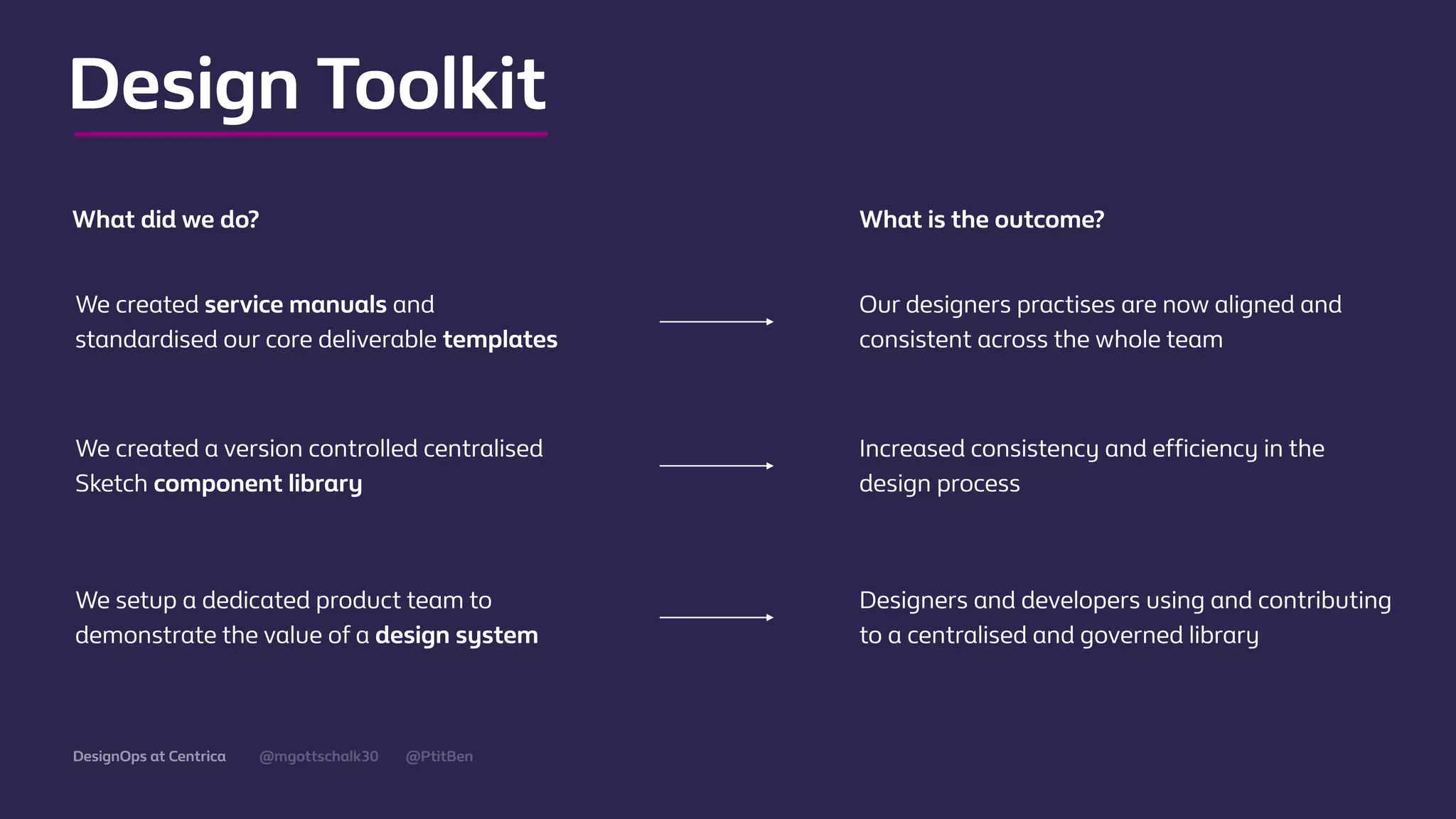 Design Toolkit

What did we do?

We created service manuals and standardised our core deliverable templates

We created a version controlled centralised Sketch component library

We setup a dedicated product team to demonstrate the value of a design system

What is the outcome?

Our designers practises are now aligned and consistent across the whole team

Increased consistency and efficiency in the design process

Designers and developers using and contributing to a centralised and governed library

DesignOps at Centrica @mgottschalk30 @PtitBen